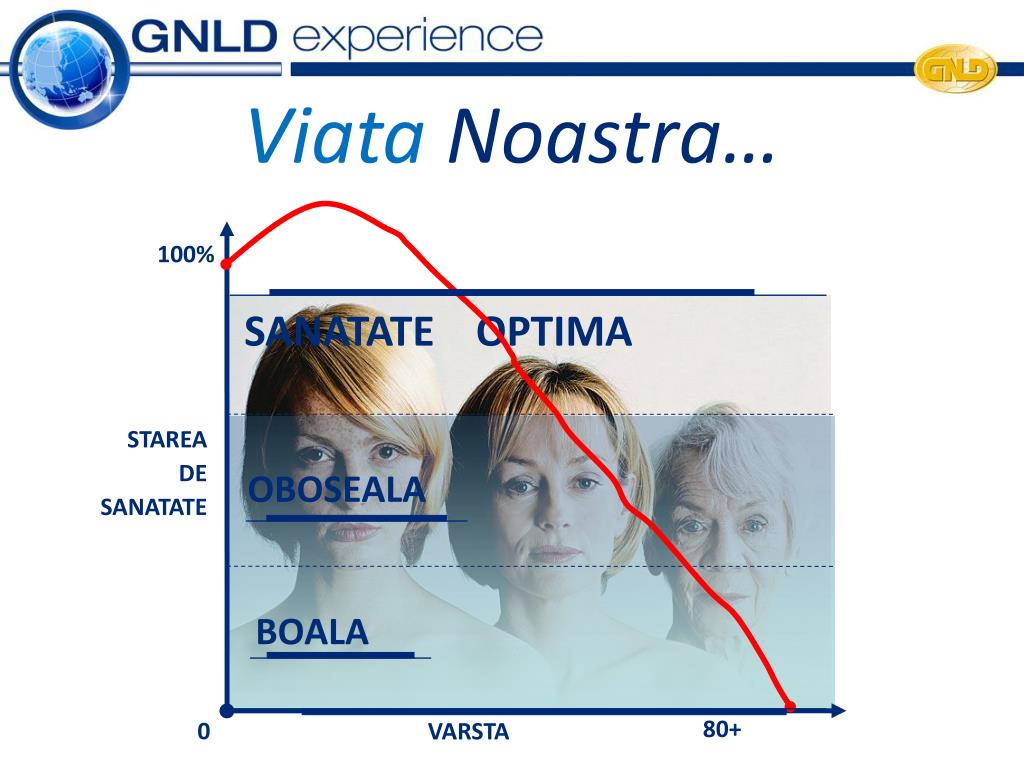 GNLD experience

GNLD

Viata Noastra…

100%

SANATATE OPTIMA

STAREA DE SANATATE

OBOSEALA

BOALA

0

VARSTA

80+